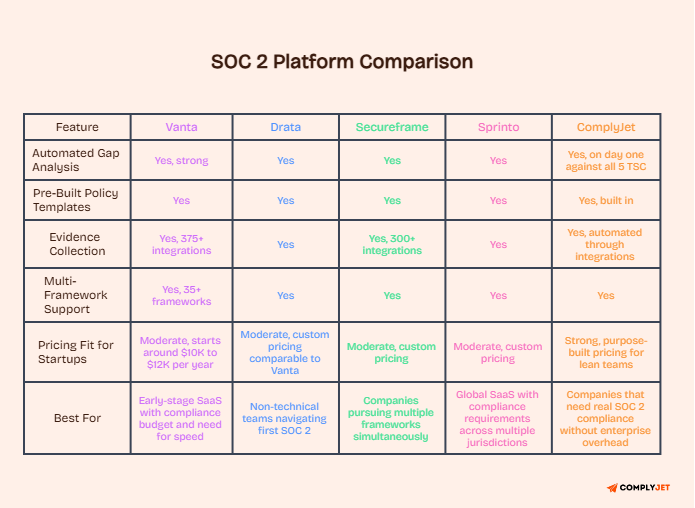 SOC 2 Platform Comparison

| Feature | Vanta | Drata | Secureframe | Sprinto | ComplyJet |
|---|---|---|---|---|---|
| Automated Gap Analysis | Yes, strong | Yes | Yes | Yes | Yes, on day one against all 5 TSC |
| Pre-Built Policy Templates | Yes | Yes | Yes | Yes | Yes, built in |
| Evidence Collection | Yes, 375+ integrations | Yes | Yes, 300+ integrations | Yes | Yes, automated through integrations |
| Multi-Framework Support | Yes, 35+ frameworks | Yes | Yes | Yes | Yes |
| Pricing Fit for Startups | Moderate, starts around \$10K to \$12K per year | Moderate, custom pricing comparable to Vanta | Moderate, custom pricing | Moderate, custom pricing | Strong, purpose-built pricing for lean teams |
| Best For | Early-stage SaaS with compliance budget and need for speed | Non-technical teams navigating first SOC 2 | Companies pursuing multiple frameworks simultaneously | Global SaaS with compliance requirements across multiple jurisdictions | Companies that need real SOC 2 compliance without enterprise overhead |

COMPLYJET